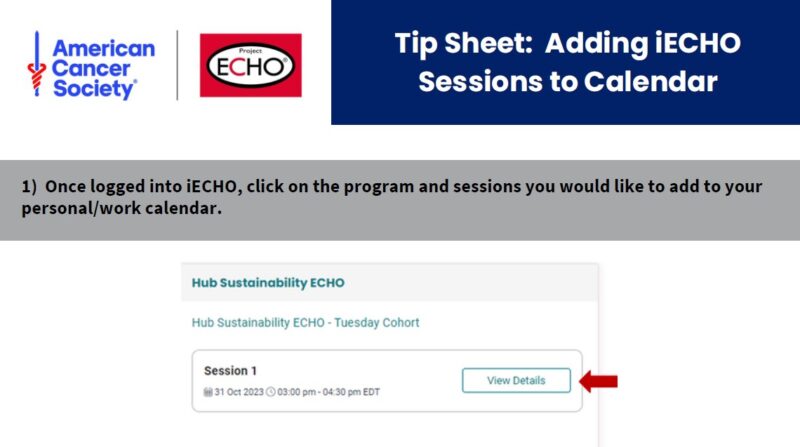 American Cancer Society®

Project ECHO®

Tip Sheet: Adding iECHO Sessions to Calendar

1) Once logged into iECHO, click on the program and sessions you would like to add to your personal/work calendar.

Hub Sustainability ECHO

Hub Sustainability ECHO - Tuesday Cohort

Session 1

31 Oct 2023 03:00 pm - 04:30 pm EDT

View Details